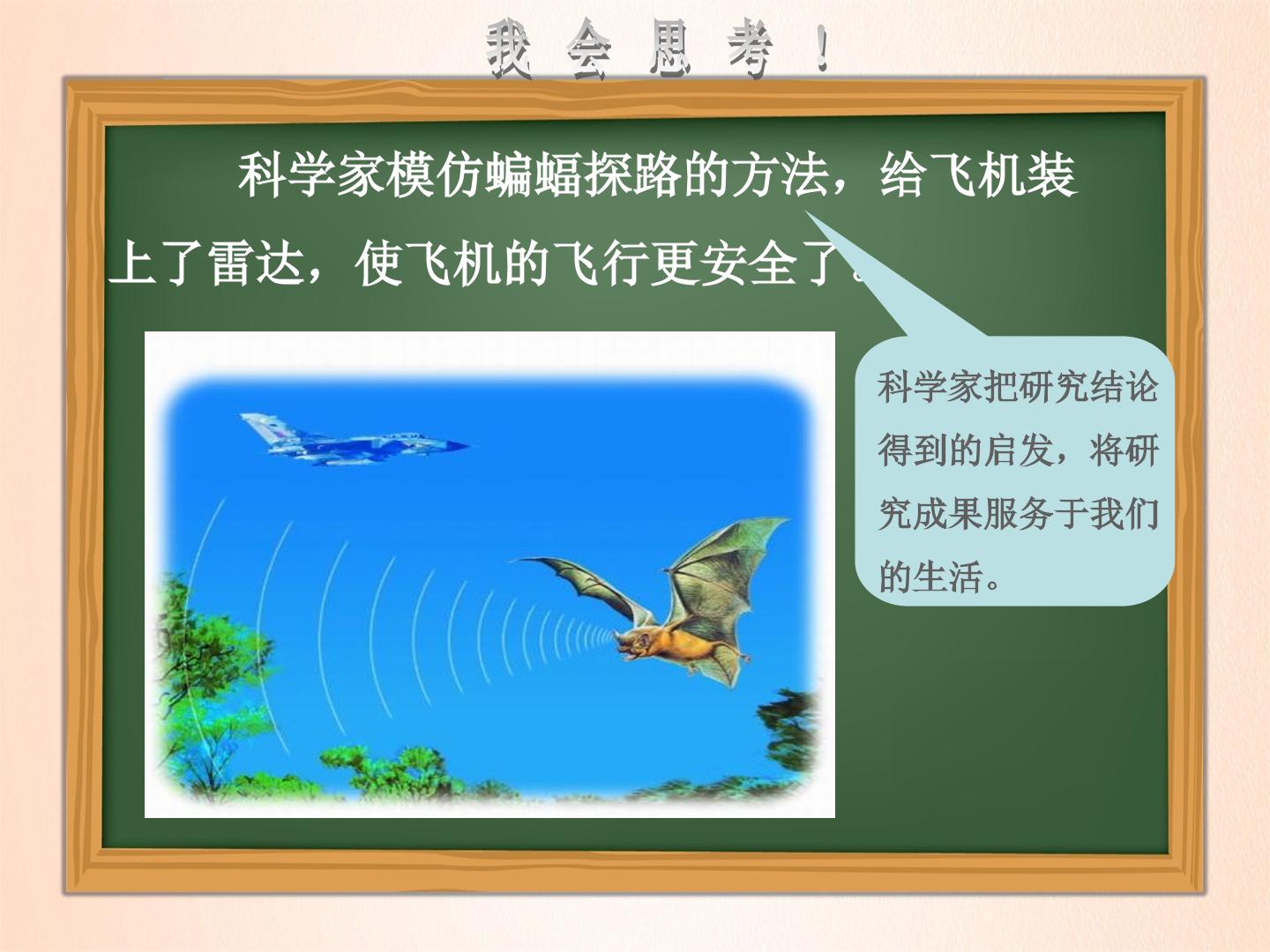 我 会 思 考 ！

科学家模仿蝙蝠探路的方法，给飞机装上了雷达，使飞机的飞行更安全了。

科学家把研究结论得到的启发，将研究成果服务于我们的生活。